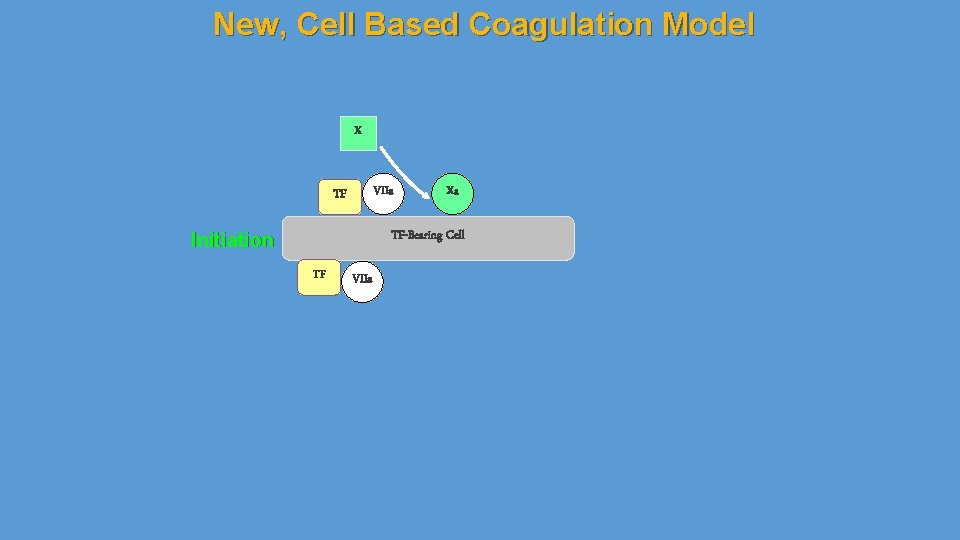 New, Cell Based Coagulation Model

X

TF

VIIa

Xa

Initiation

TF-Bearing Cell

TF

VIIa